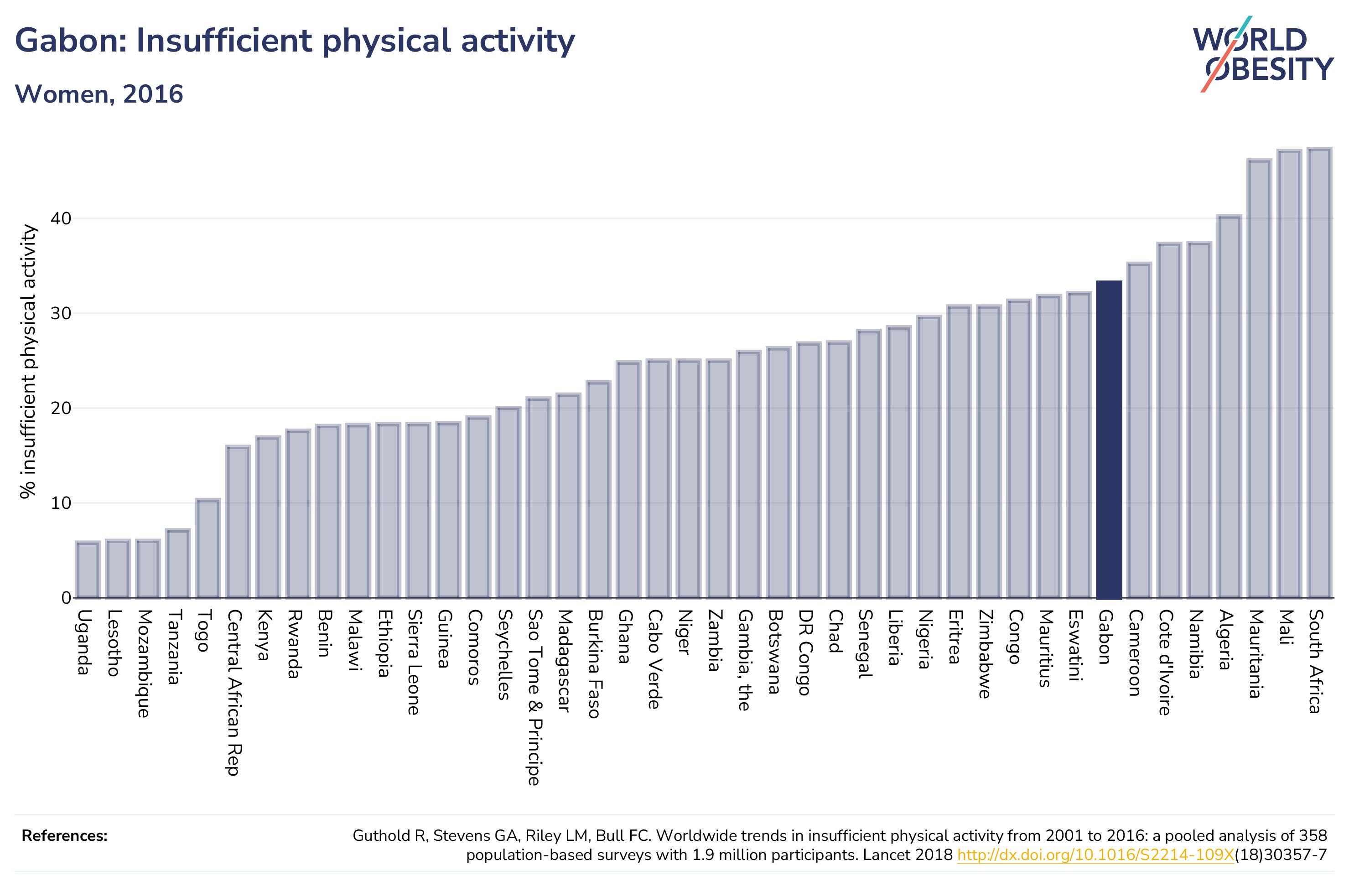 Gabon: Insufficient physical activity

Women, 2016

WORLD OBESITY

% insufficient physical activity

40
30
20
10
0

Uganda
Lesotho
Mozambique
Tanzania
Togo
Central African Rep
Kenya
Rwanda
Benin
Malawi
Ethiopia
Sierra Leone
Guinea
Comoros
Seychelles
Sao Tome & Principe
Madagascar
Burkina Faso
Ghana
Cabo Verde
Niger
Zambia
Gambia, the
Botswana
DR Congo
Chad
Senegal
Liberia
Nigeria
Eritrea
Zimbabwe
Congo
Mauritius
Eswatini
Gabon
Cameroon
Cote d'Ivoire
Namibia
Algeria
Mauritania
Mali
South Africa

References:

Guthold R, Stevens GA, Riley LM, Bull FC. Worldwide trends in insufficient physical activity from 2001 to 2016: a pooled analysis of 358 population-based surveys with 1.9 million participants. Lancet 2018 http://dx.doi.org/10.1016/S2214-109X(18)30357-7